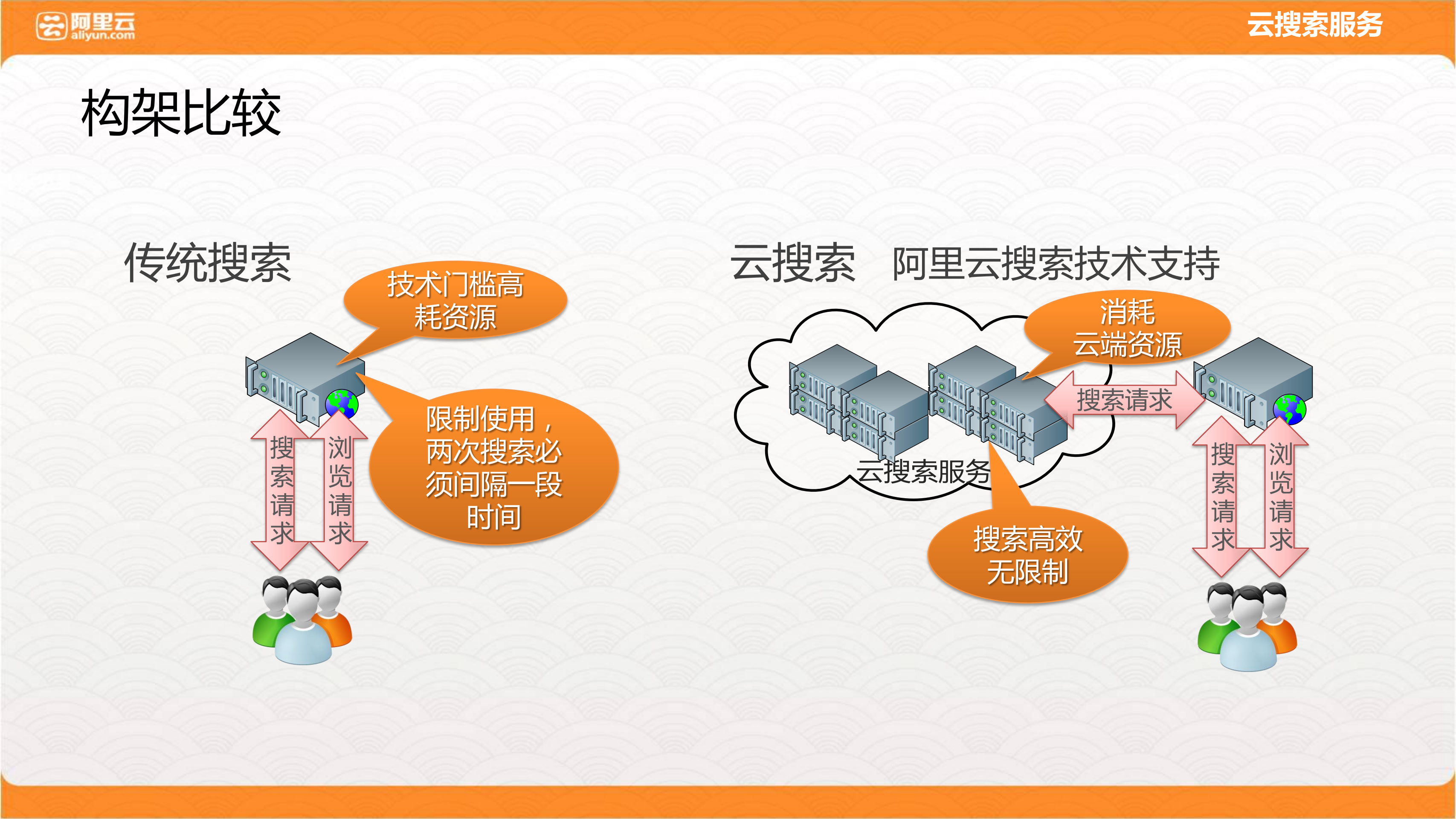 阿里云
aliyun.com

云搜索服务

构架比较

传统搜索

技术门槛高
耗资源

限制使用，
两次搜索必
须间隔一段
时间

搜索请求

浏览请求

云搜索 阿里云搜索技术支持

消耗
云端资源

搜索请求

云搜索服务

搜索高效
无限制

搜索请求

浏览请求